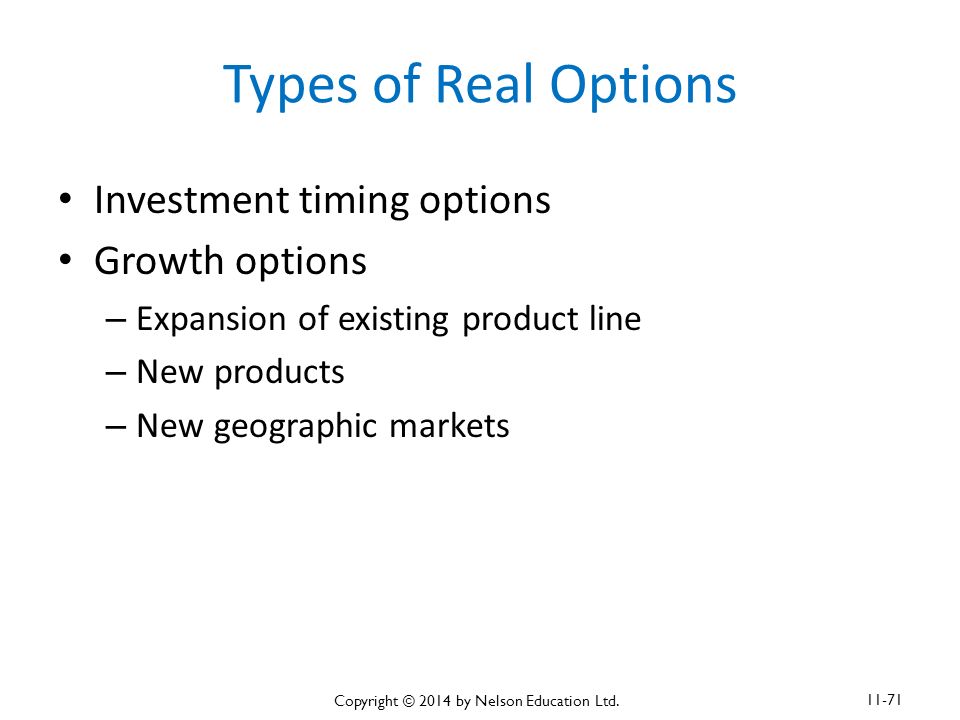 Types of Real Options

• Investment timing options
• Growth options
– Expansion of existing product line
– New products
– New geographic markets

Copyright © 2014 by Nelson Education Ltd.

11-71